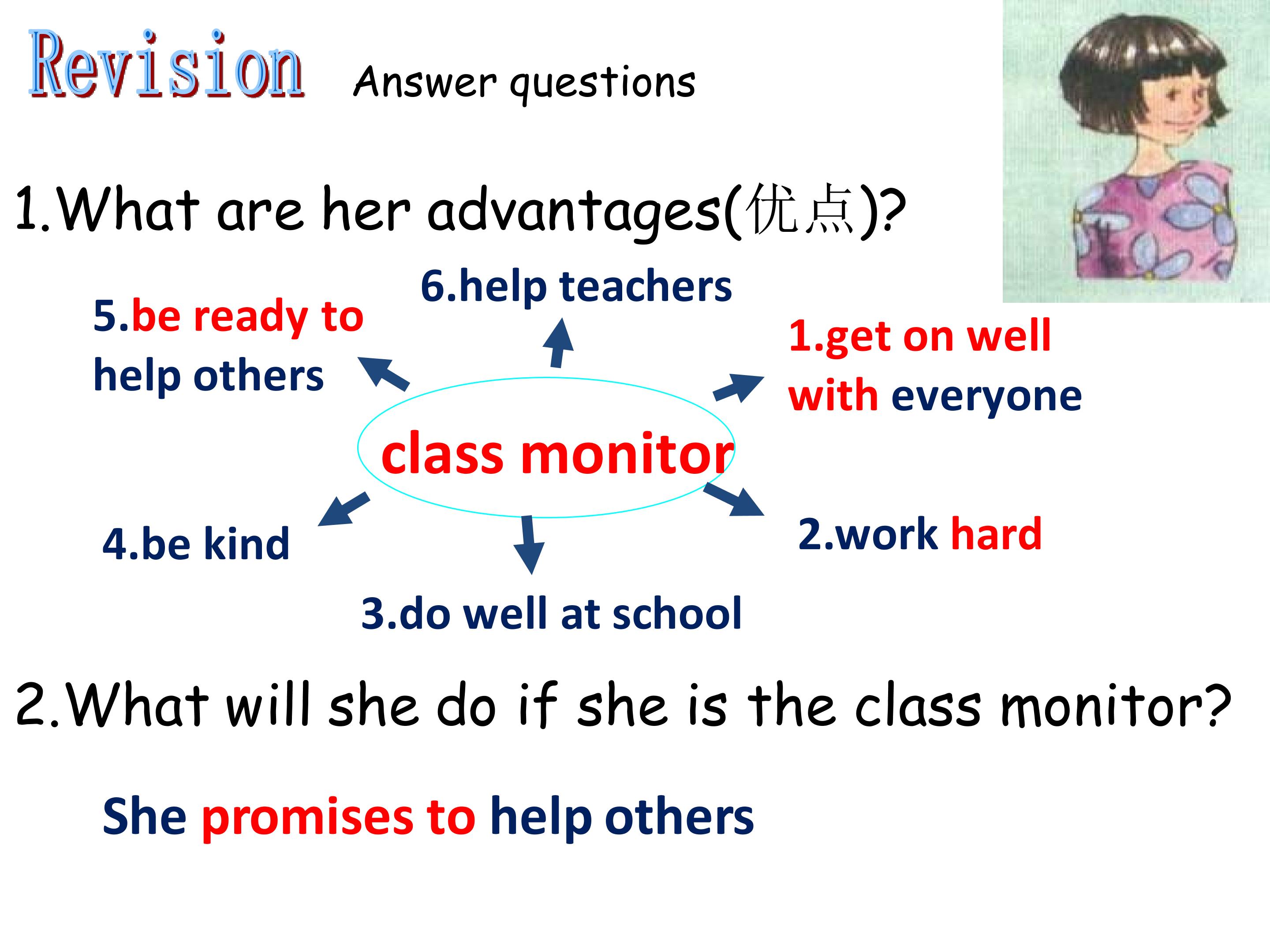 Revision Answer questions

1.What are her advantages(优点)?

6.help teachers

5.be ready to help others

1.get on well with everyone

class monitor

4.be kind

2.work hard

3.do well at school

2.What will she do if she is the class monitor?

She promises to help others